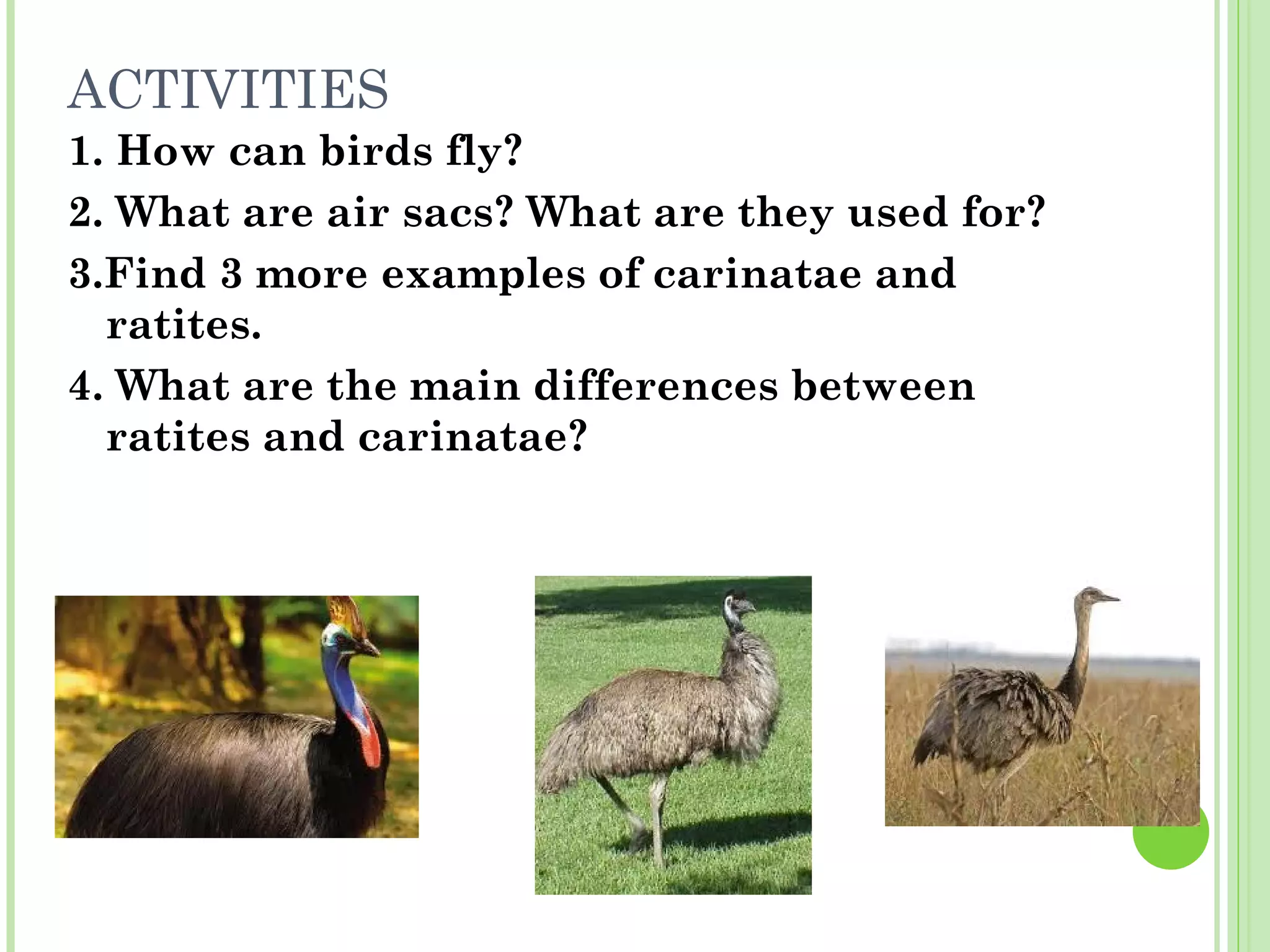 ACTIVITIES

1. How can birds fly?

2. What are air sacs? What are they used for?

3.Find 3 more examples of carinatae and ratites.

4. What are the main differences between ratites and carinatae?